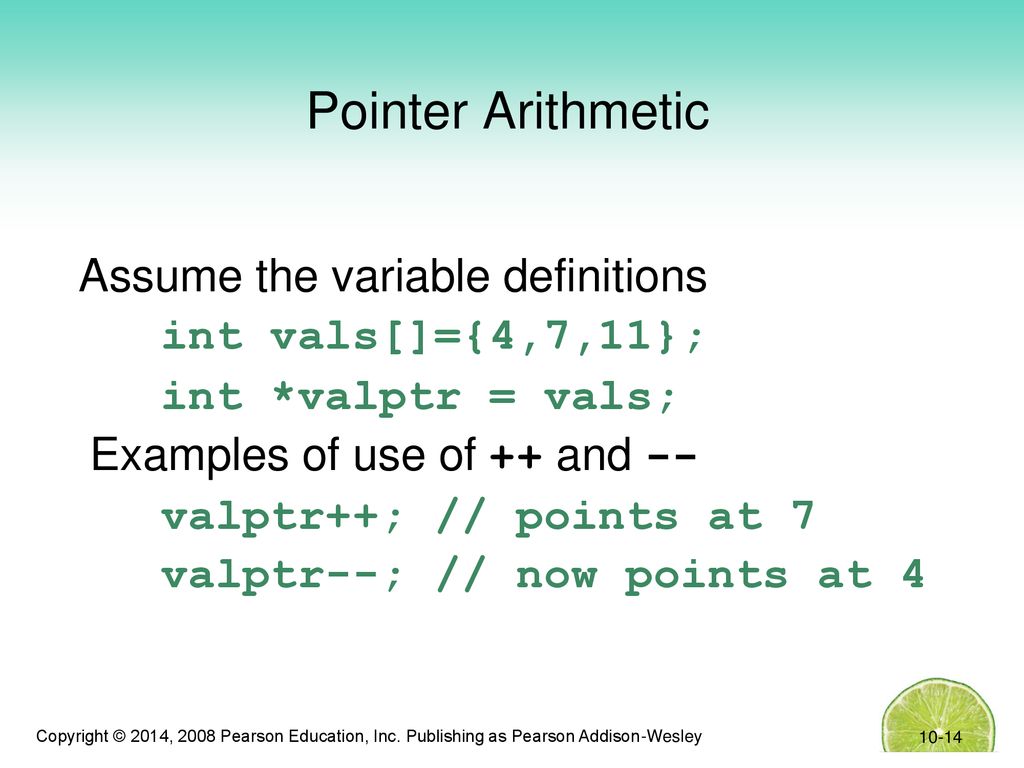 Pointer Arithmetic

Assume the variable definitions

int vals[]={4,7,11};

int *valptr = vals;

Examples of use of ++ and --

valptr++; // points at 7

valptr--; // now points at 4

Copyright © 2014, 2008 Pearson Education, Inc. Publishing as Pearson Addison-Wesley

10-14